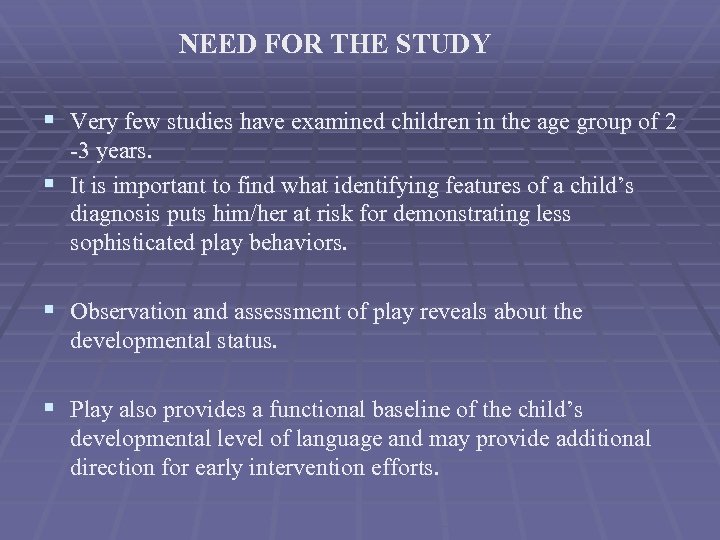 NEED FOR THE STUDY

▪ Very few studies have examined children in the age group of 2 -3 years.

▪ It is important to find what identifying features of a child's diagnosis puts him/her at risk for demonstrating less sophisticated play behaviors.

▪ Observation and assessment of play reveals about the developmental status.

▪ Play also provides a functional baseline of the child's developmental level of language and may provide additional direction for early intervention efforts.